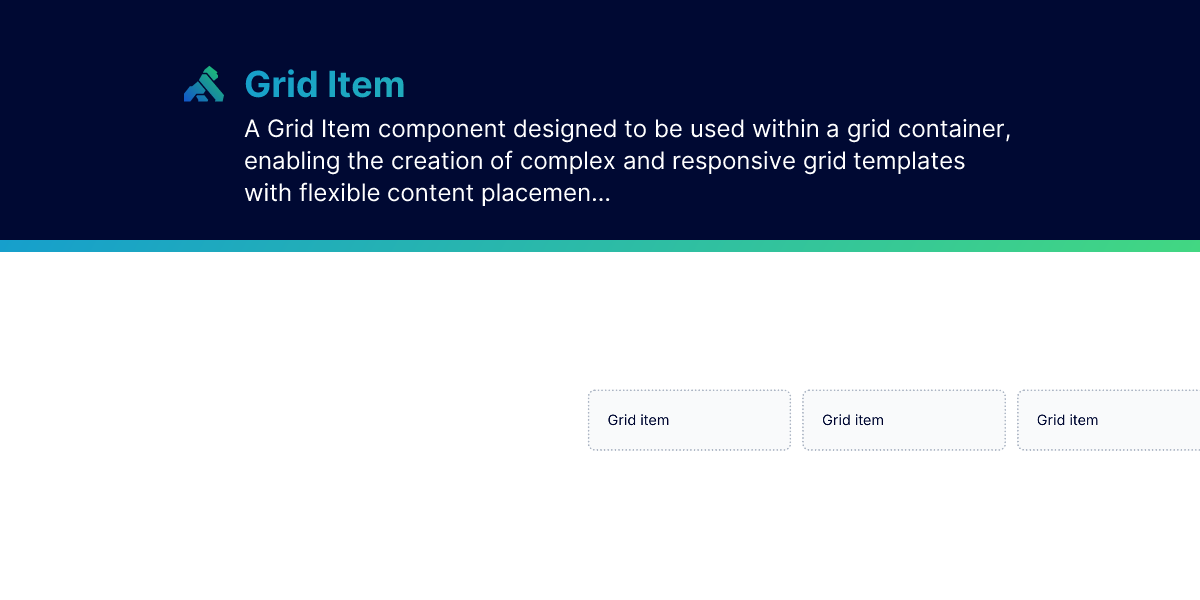 Grid Item

A Grid Item component designed to be used within a grid container, enabling the creation of complex and responsive grid templates with flexible content placemen...

Grid item

Grid item

Grid item